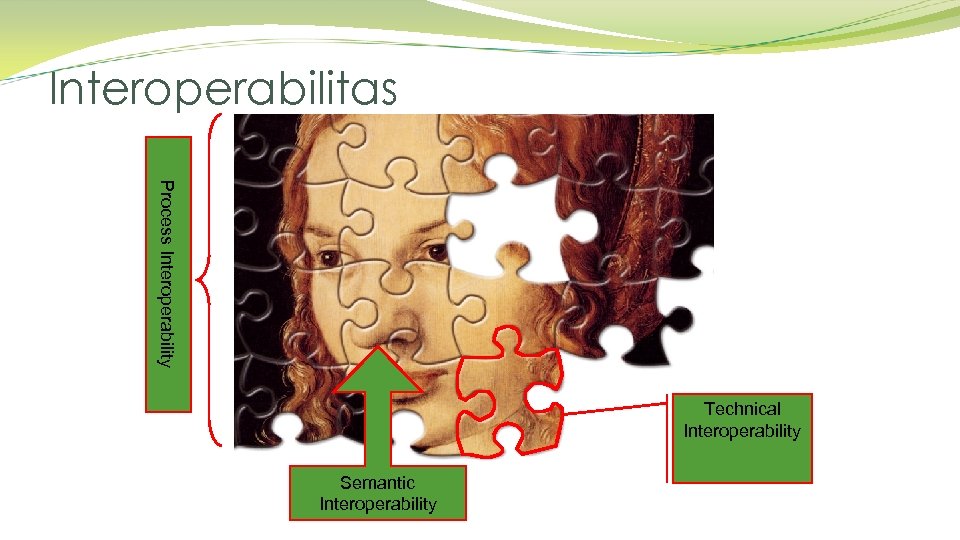 Interoperabilitas

Process Interoperability

Technical Interoperability

Semantic Interoperability